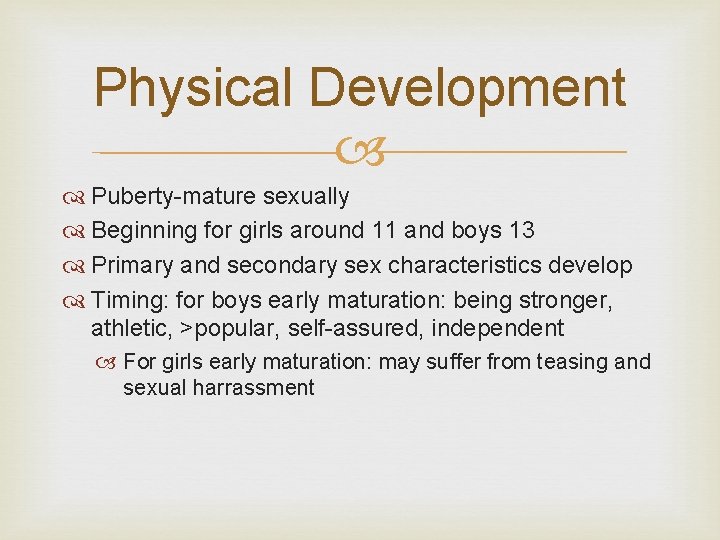 Physical Development

Puberty-mature sexually

Beginning for girls around 11 and boys 13

Primary and secondary sex characteristics develop

Timing: for boys early maturation: being stronger, athletic, >popular, self-assured, independent

For girls early maturation: may suffer from teasing and sexual harrassment